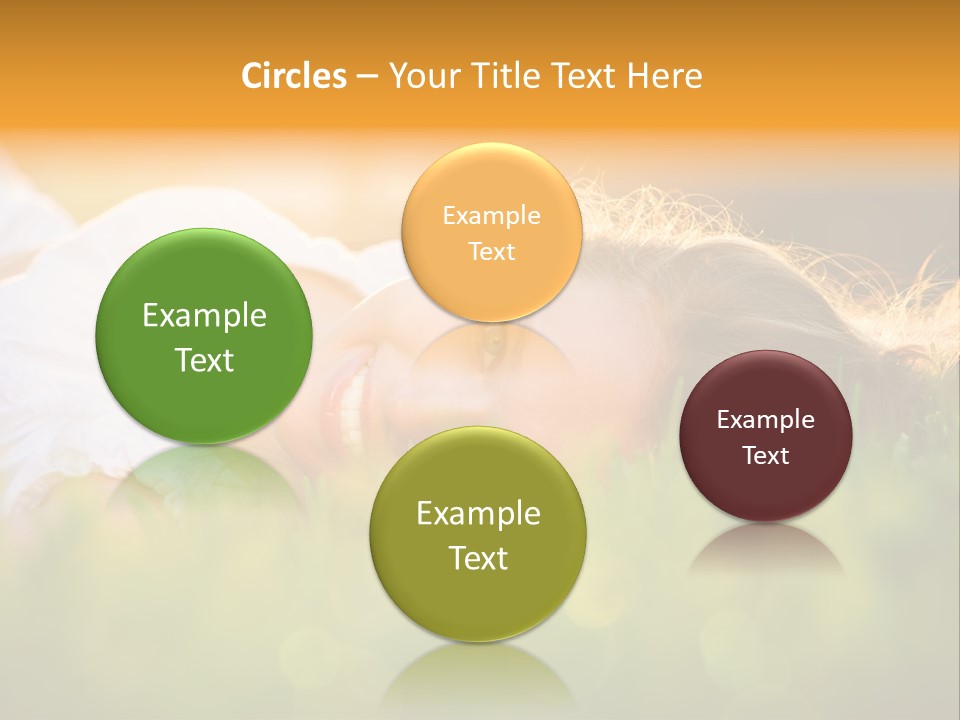 Circles – Your Title Text Here

Example Text

Example Text

Example Text

Example Text